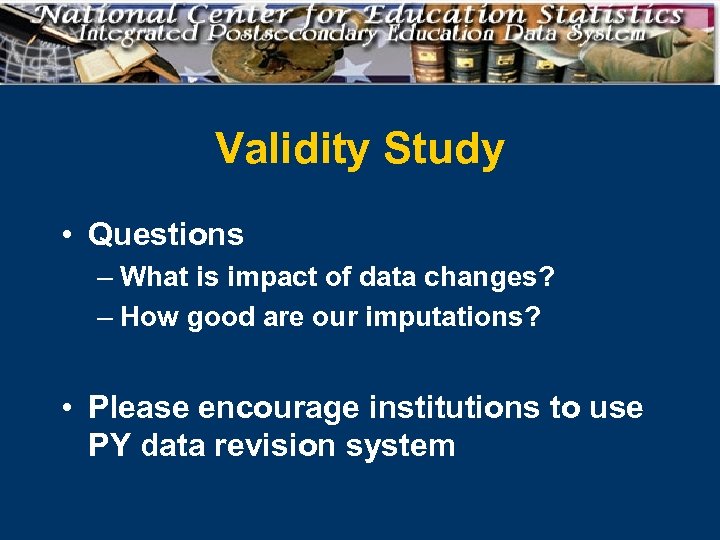 National Center for Education Statistics
Integrated Postsecondary Education Data System

Validity Study

• Questions
– What is impact of data changes?
– How good are our imputations?

• Please encourage institutions to use PY data revision system